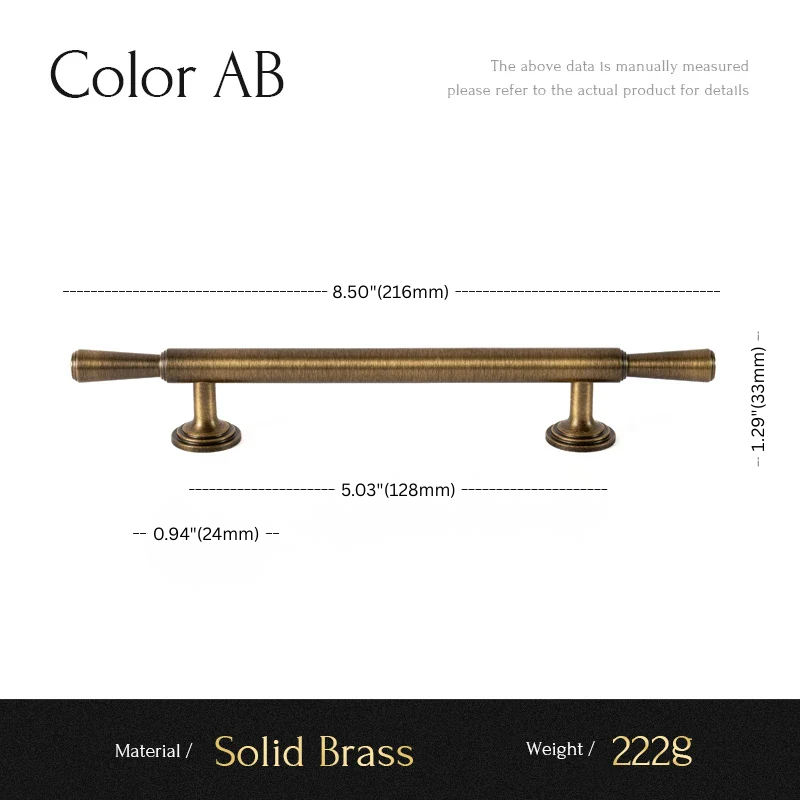 Color AB

The above data is manually measured
please refer to the actual product for details

8.50"(216mm)

1.29"(33mm)

5.03"(128mm)

0.94"(24mm)

Material / Solid Brass

Weight / 222g